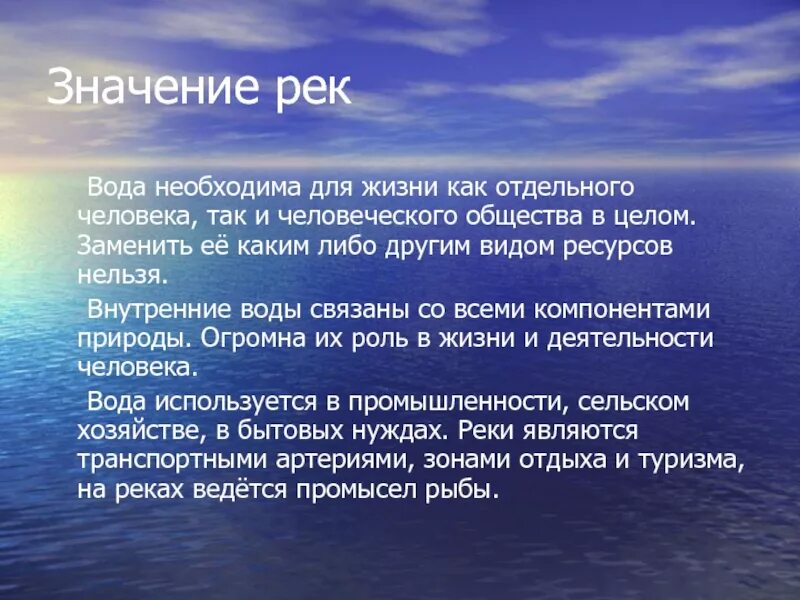 Значение рек

Вода необходима для жизни как отдельного человека, так и человеческого общества в целом. Заменить её каким либо другим видом ресурсов нельзя.

Внутренние воды связаны со всеми компонентами природы. Огромна их роль в жизни и деятельности человека.

Вода используется в промышленности, сельском хозяйстве, в бытовых нуждах. Реки являются транспортными артериями, зонами отдыха и туризма, на реках ведётся промысел рыбы.